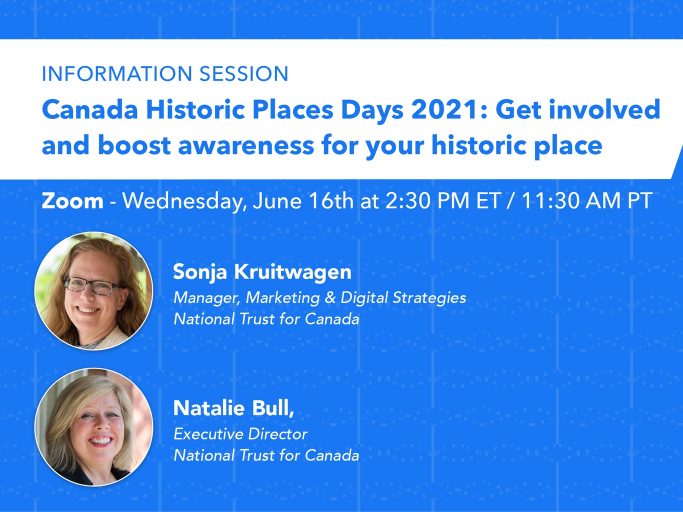 INFORMATION SESSION

Canada Historic Places Days 2021: Get involved and boost awareness for your historic place

Zoom - Wednesday, June 16th at 2:30 PM ET / 11:30 AM PT

Sonja Kruitwagen
Manager, Marketing & Digital Strategies
National Trust for Canada

Natalie Bull,
Executive Director
National Trust for Canada